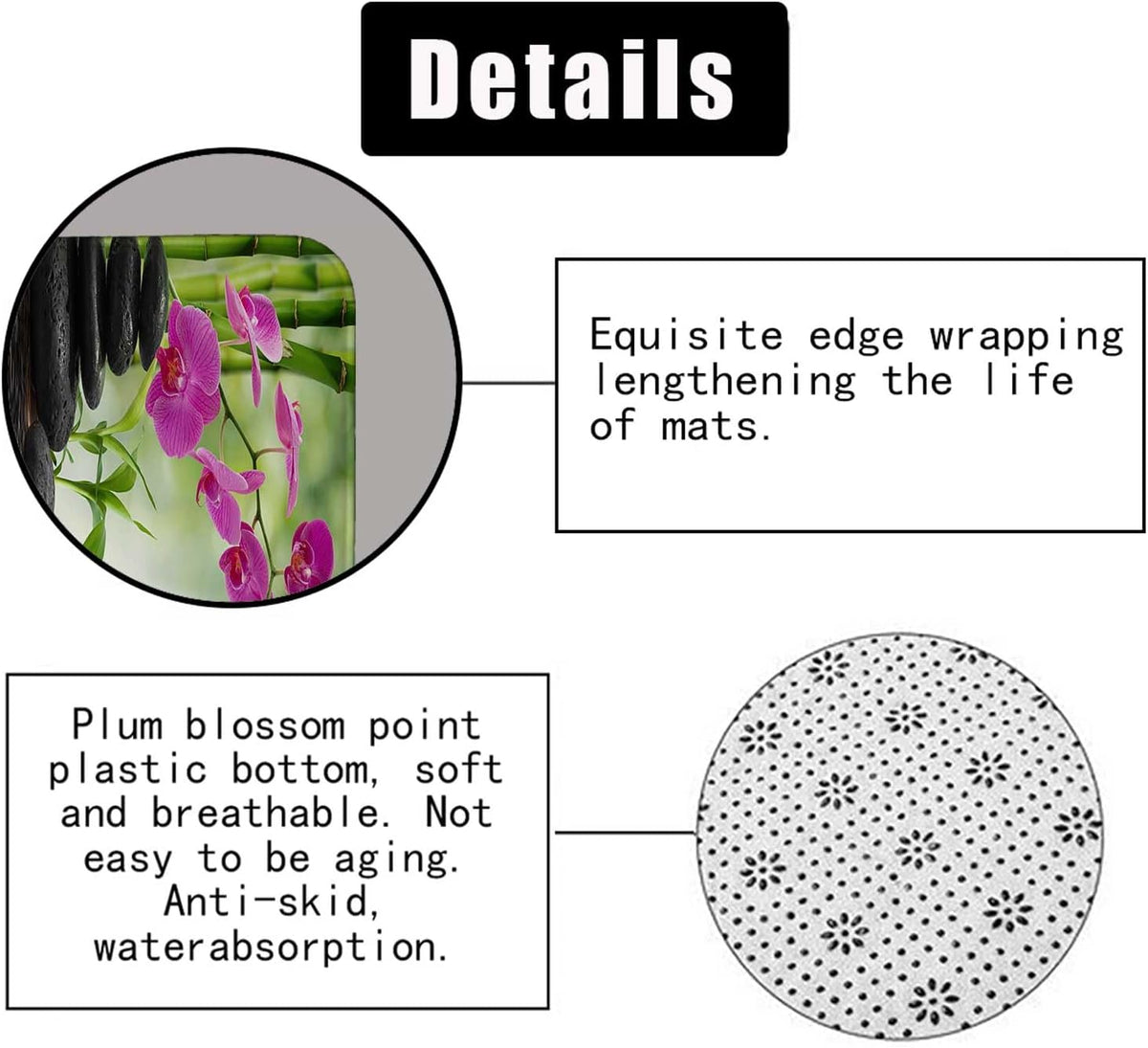 Details

Equisite edge wrapping lengthening the life of mats.

Plum blossom point plastic bottom, soft and breathable. Not easy to be aging. Anti-skid, waterabsorption.